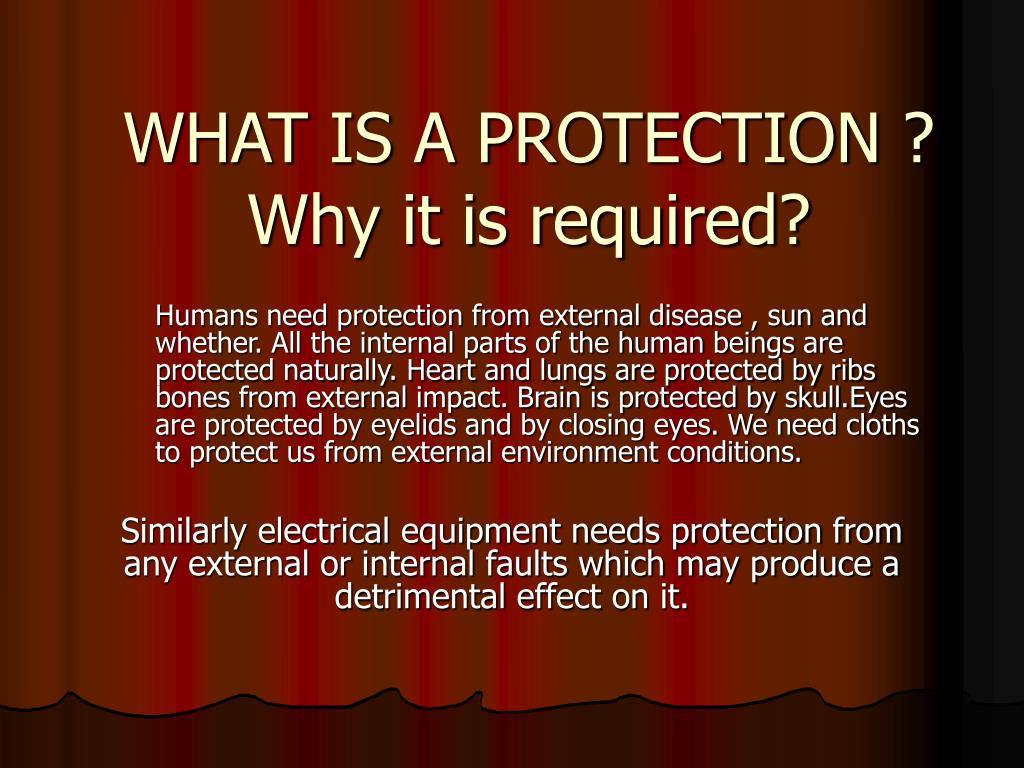 WHAT IS A PROTECTION ? Why it is required?

Humans need protection from external disease , sun and whether. All the internal parts of the human beings are protected naturally. Heart and lungs are protected by ribs bones from external impact. Brain is protected by skull.Eyes are protected by eyelids and by closing eyes. We need cloths to protect us from external environment conditions.

Similarly electrical equipment needs protection from any external or internal faults which may produce a detrimental effect on it.